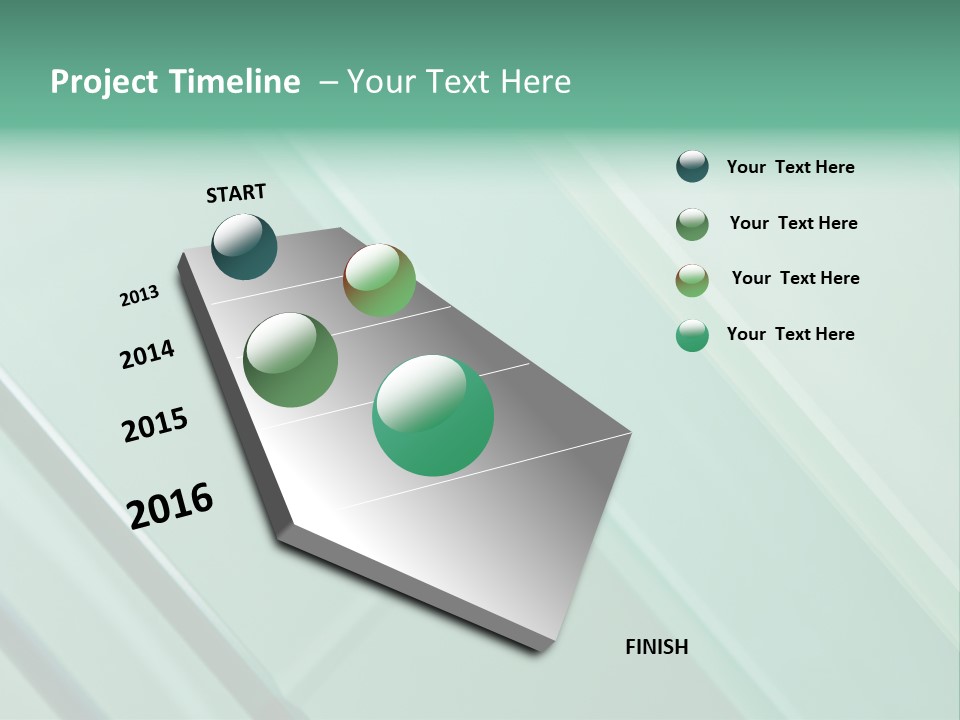 Project Timeline – Your Text Here

START

2013

2014

2015

2016

FINISH

Your Text Here

Your Text Here

Your Text Here

Your Text Here